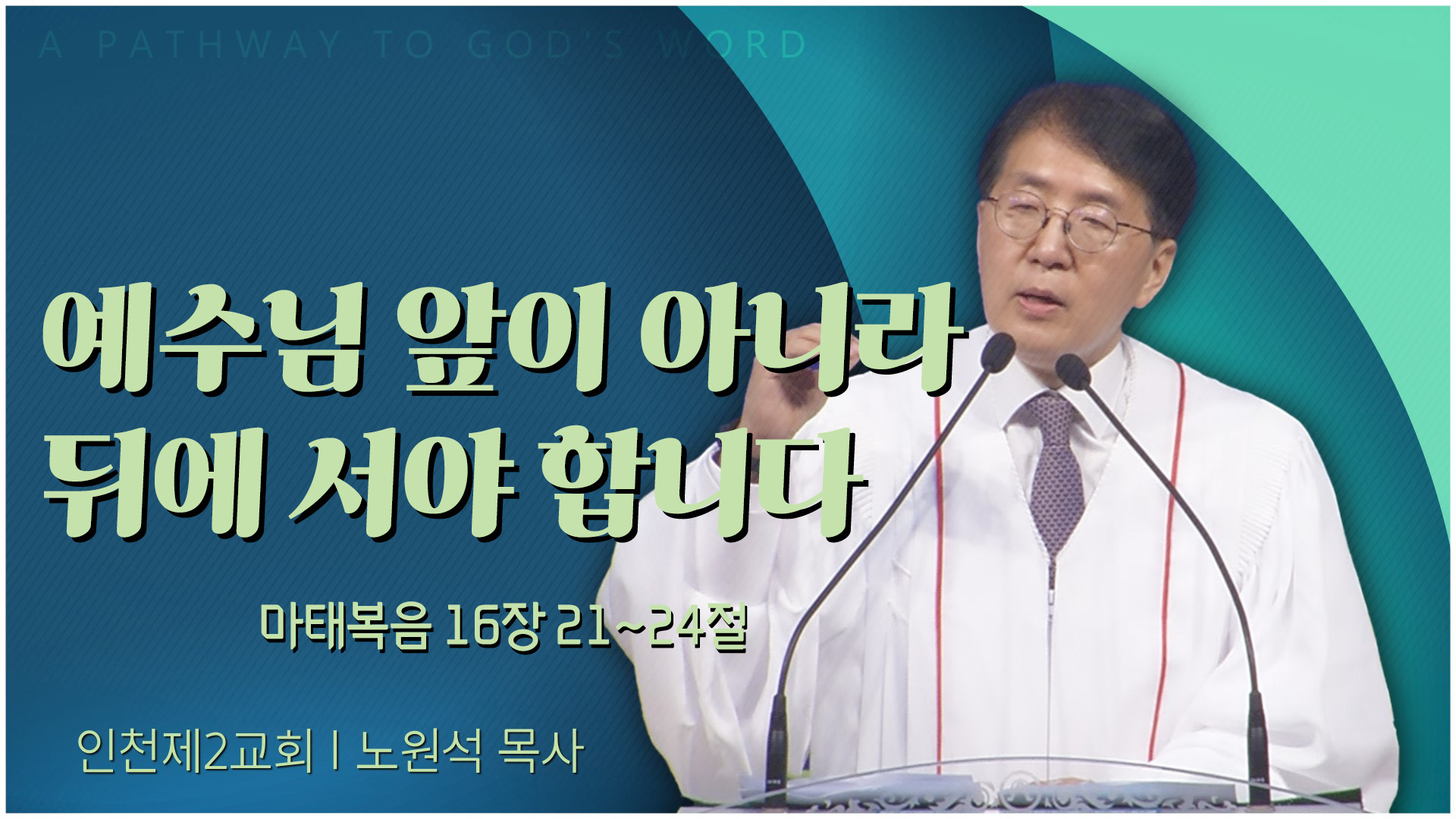 A PATHWAY TO GOD'S WORD

예수님 앞이 아니라
뒤에 서야 합니다

마태복음 16장 21~24절

인천제2교회 | 노원석 목사